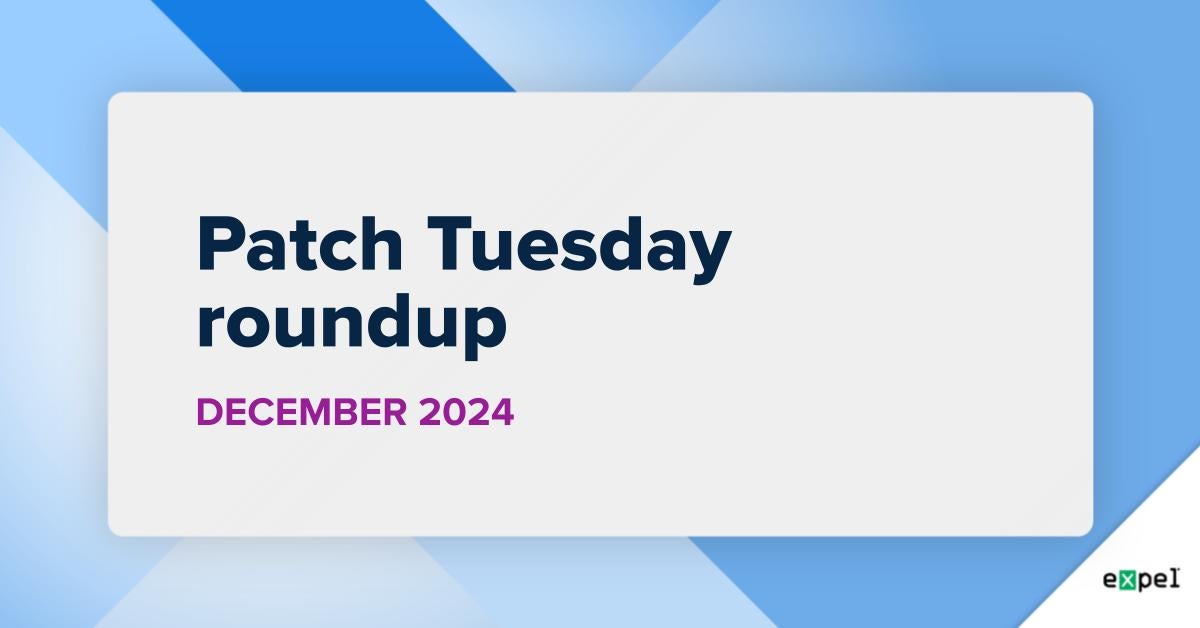 Patch Tuesday roundup

DECEMBER 2024

expel